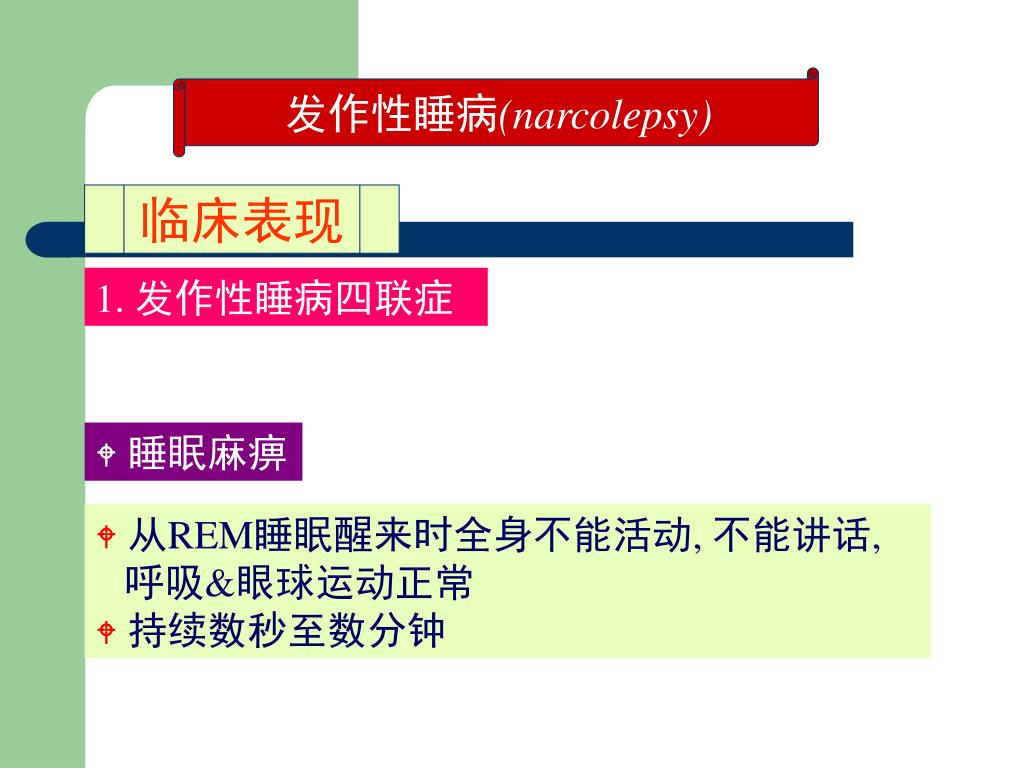 发作性睡病(narcolepsy)

临床表现

1. 发作性睡病四联症

睡眠麻痹

从REM睡眠醒来时全身不能活动, 不能讲话, 呼吸&眼球运动正常
持续数秒至数分钟